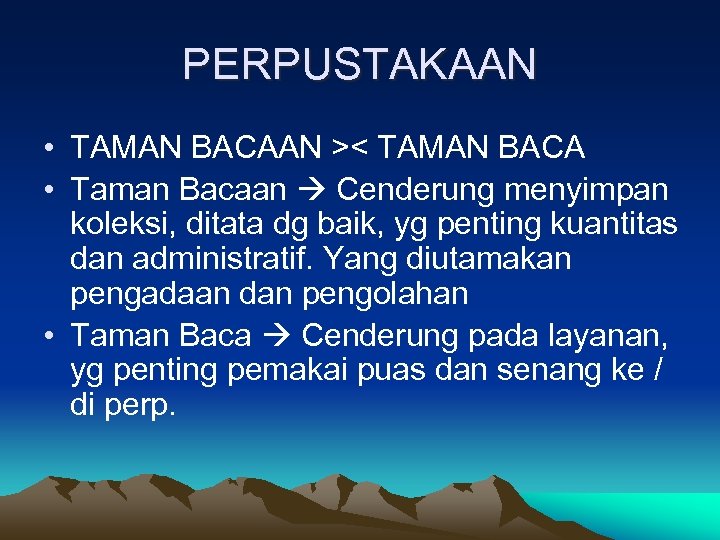 PERPUSTAKAAN

• TAMAN BACAAN >< TAMAN BACA
• Taman Bacaan → Cenderung menyimpan koleksi, ditata dg baik, yg penting kuantitas dan administratif. Yang diutamakan pengadaan dan pengolahan
• Taman Baca → Cenderung pada layanan, yg penting pemakai puas dan senang ke / di perp.